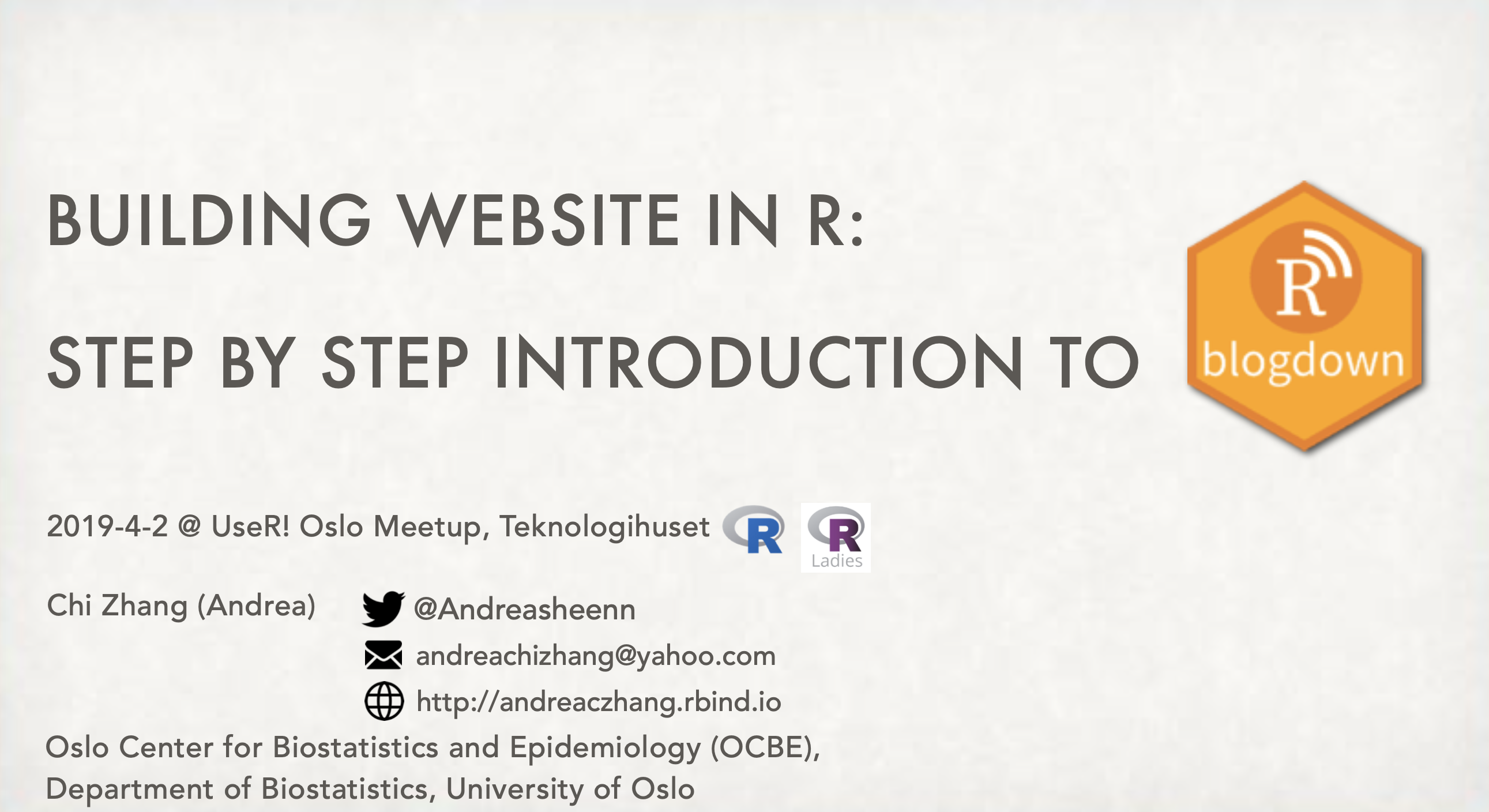 BUILDING WEBSITE IN R:

STEP BY STEP INTRODUCTION TO

R blogdown

2019-4-2 @ UseR! Oslo Meetup, Teknologihuset R R Ladies

Chi Zhang (Andrea) @Andreasheenn

andreachizhang@yahoo.com

http://andreaczhang.rbind.io

Oslo Center for Biostatistics and Epidemiology (OCBE), Department of Biostatistics, University of Oslo